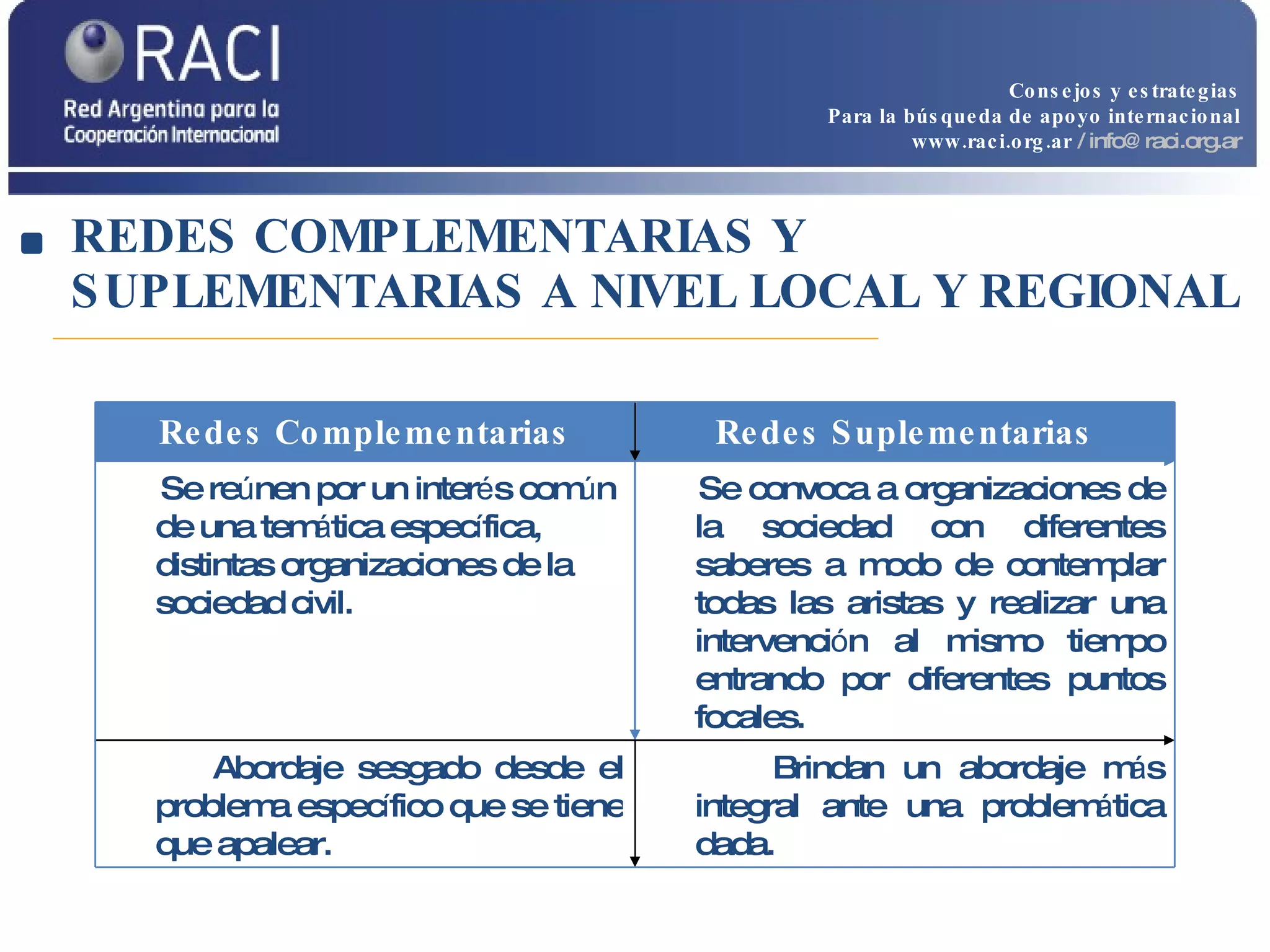 RACI
Red Argentina para la Cooperación Internacional

Consejos y estrategias
Para la búsqueda de apoyo internacional
www.raci.org.ar / info@ raci.org.ar

REDES COMPLEMENTARIAS Y SUPLEMENTARIAS A NIVEL LOCAL Y REGIONAL

| Redes Complementarias | Redes Suplementarias |
|---|---|
| Se reúnen por un interés común de una temática específica, distintas organizaciones de la sociedad civil. | Se convoca a organizaciones de la sociedad con diferentes saberes a modo de contemplar todas las aristas y realizar una intervención al mismo tiempo entrando por diferentes puntos focales. |
| Abordaje sesgado desde el problema específico que se tiene que apalear. | Brindan un abordaje más integral ante una problemática dada. |